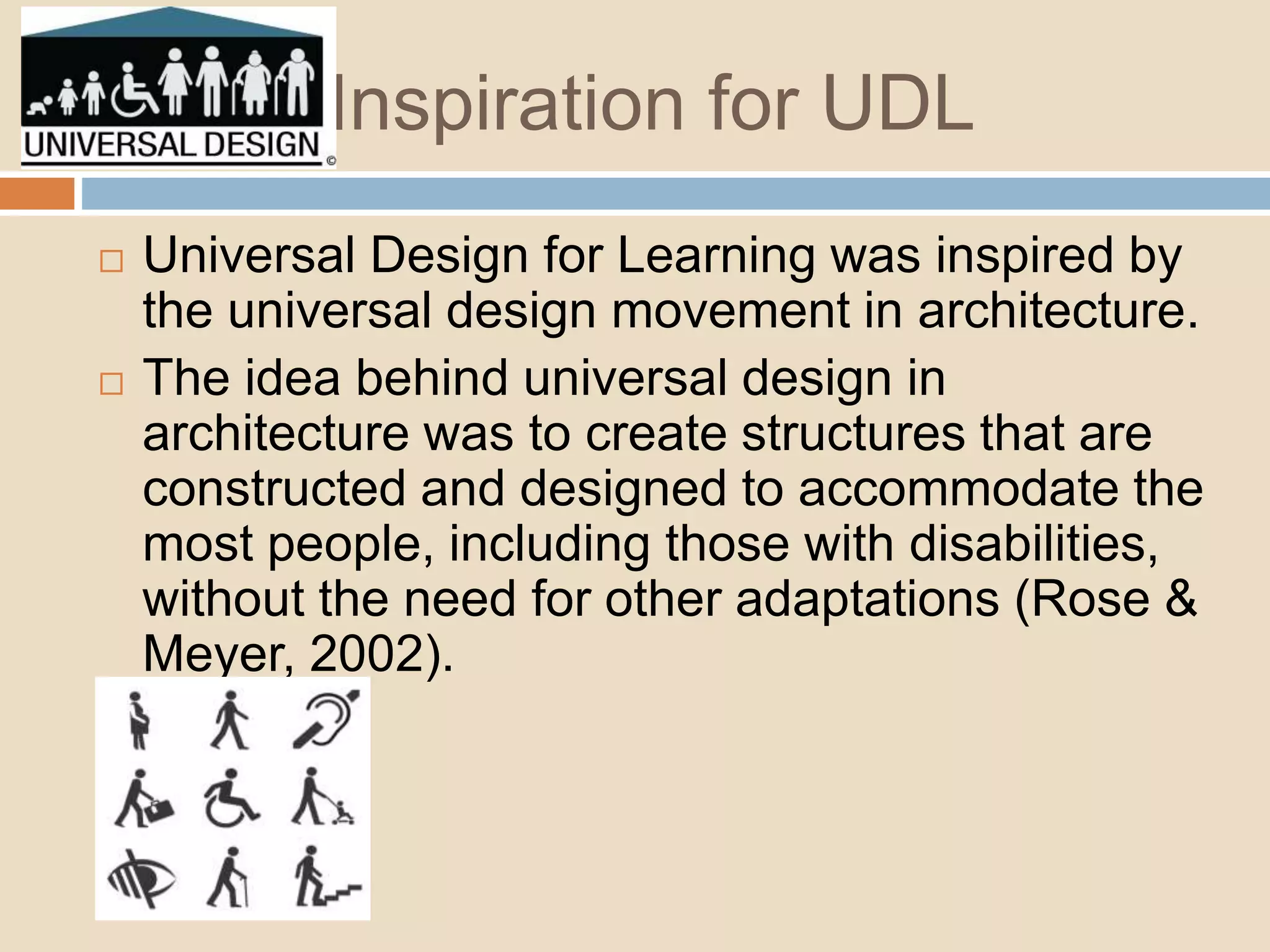 UNIVERSAL DESIGN ©

Inspiration for UDL

□ Universal Design for Learning was inspired by the universal design movement in architecture.

□ The idea behind universal design in architecture was to create structures that are constructed and designed to accommodate the most people, including those with disabilities, without the need for other adaptations (Rose & Meyer, 2002).